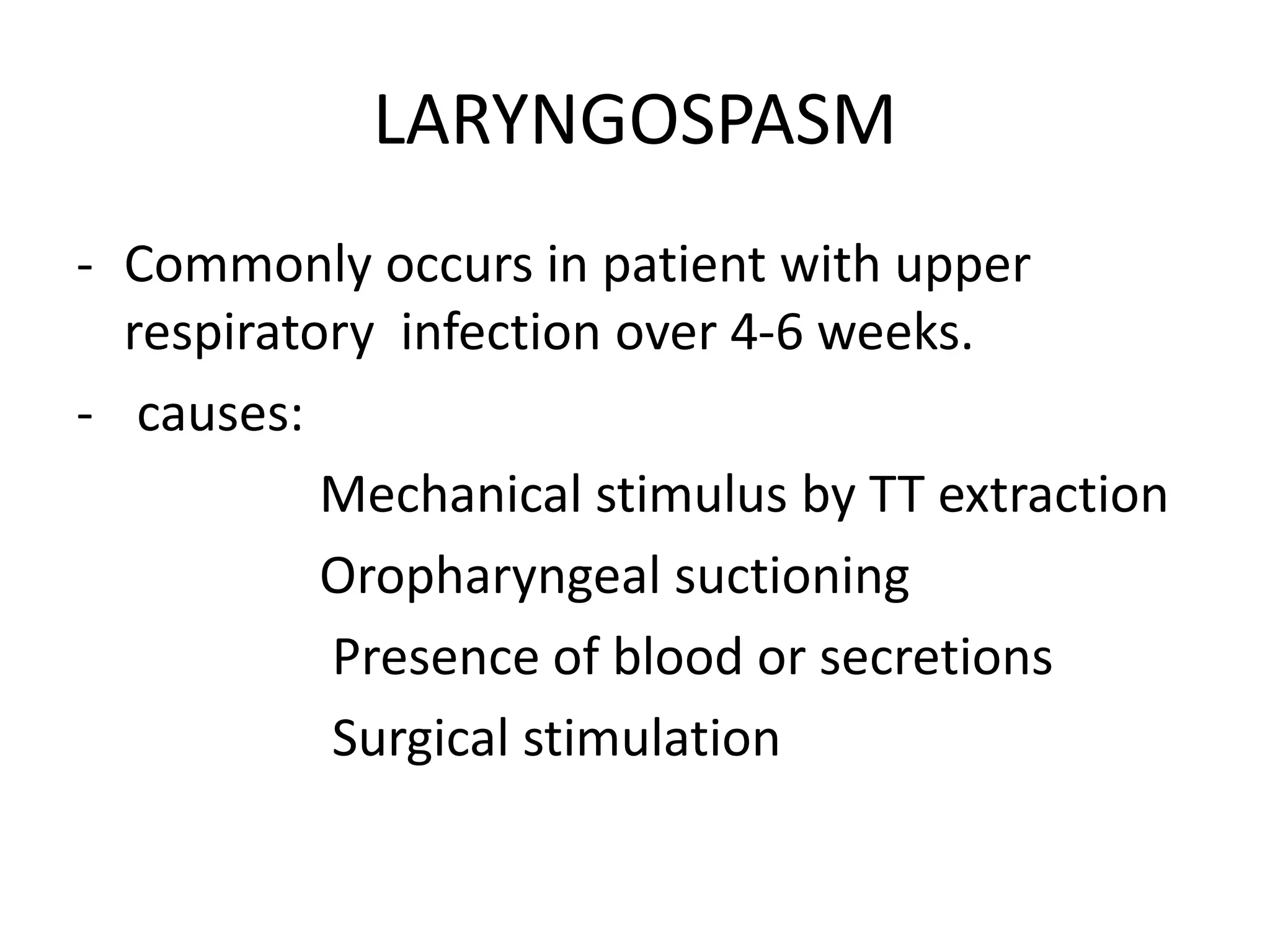 LARYNGOSPASM

- Commonly occurs in patient with upper respiratory infection over 4-6 weeks.
- causes:

Mechanical stimulus by TT extraction

Oropharyngeal suctioning

Presence of blood or secretions

Surgical stimulation